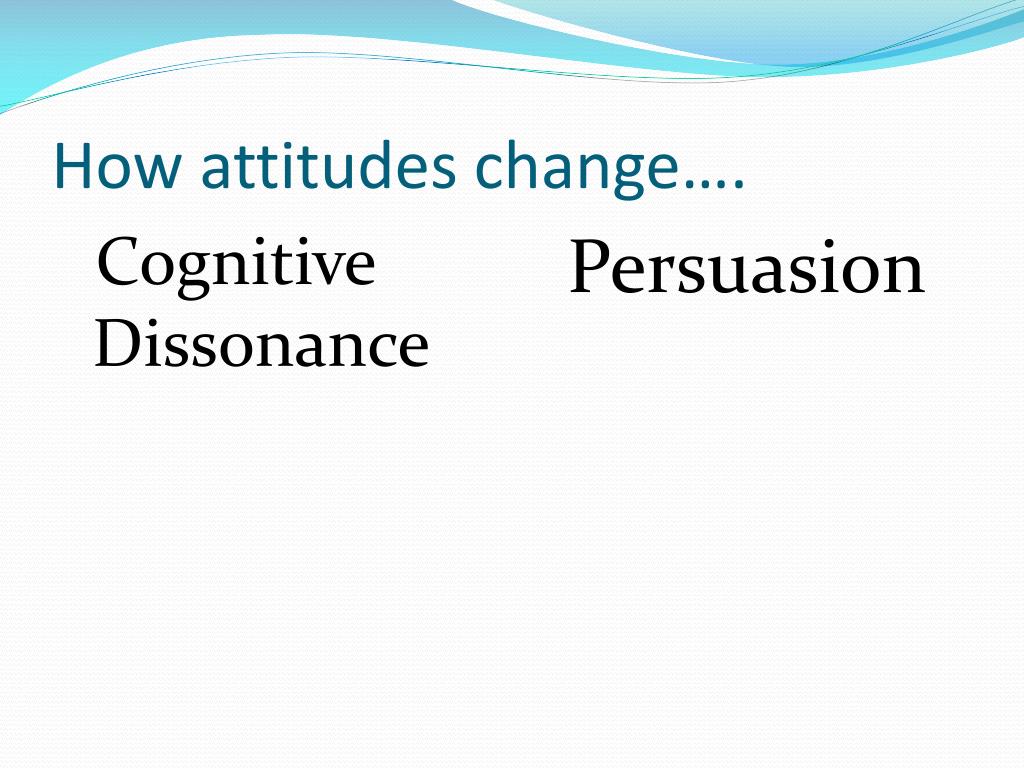 How attitudes change….

Cognitive Dissonance

Persuasion